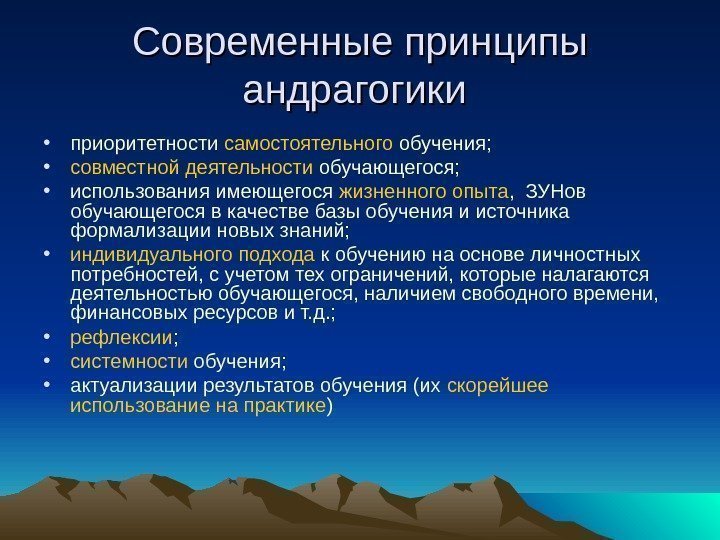 Современные принципы андрагогики

• приоритетности самостоятельного обучения;
• совместной деятельности обучающегося;
• использования имеющегося жизненного опыта, ЗУНов обучающегося в качестве базы обучения и источника формализации новых знаний;
• индивидуального подхода к обучению на основе личностных потребностей, с учетом тех ограничений, которые налагаются деятельностью обучающегося, наличием свободного времени, финансовых ресурсов и т.д.;
• рефлексии;
• системности обучения;
• актуализации результатов обучения (их скорейшее использование на практике)